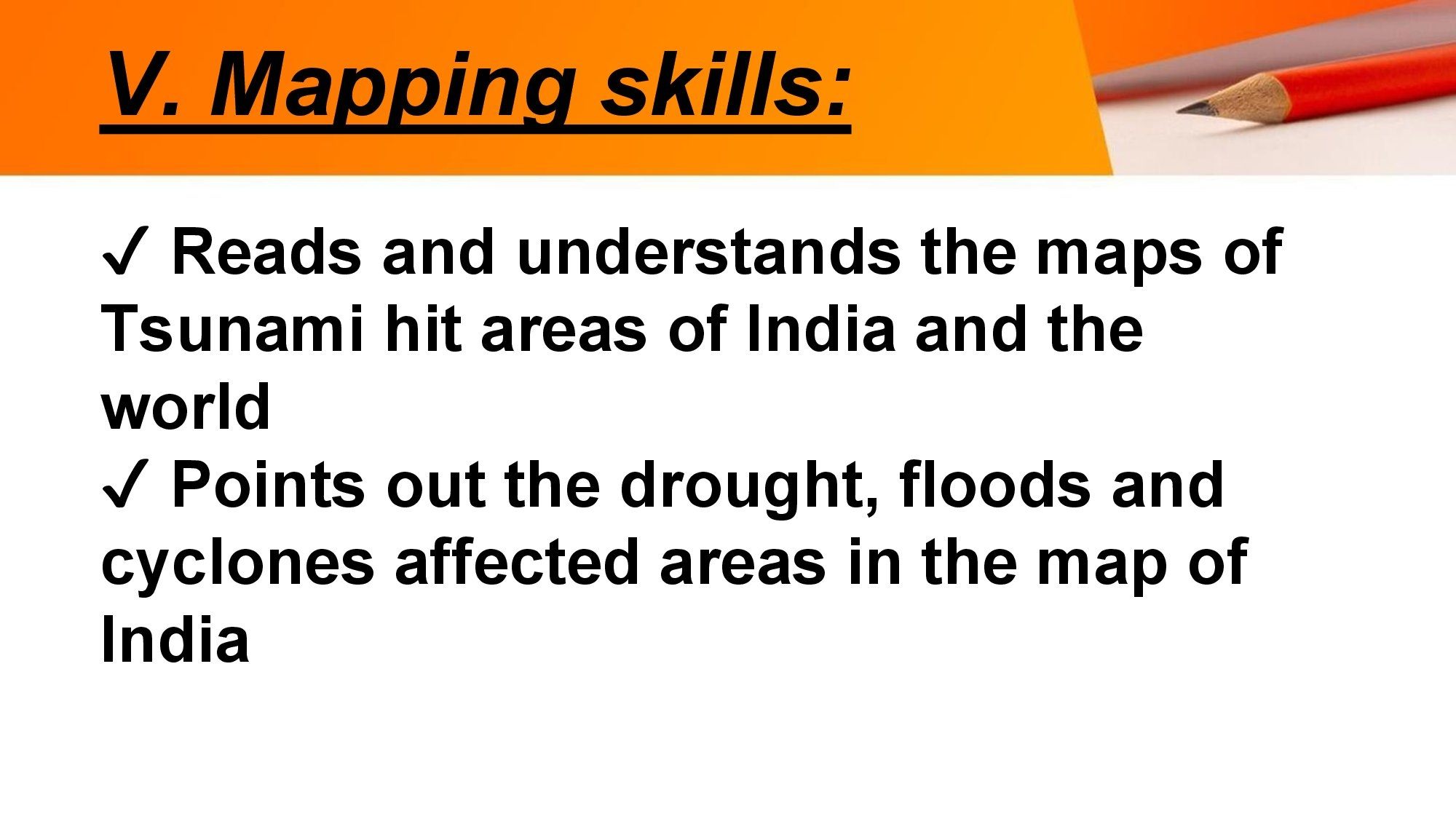 V. Mapping skills:

✓ Reads and understands the maps of Tsunami hit areas of India and the world
✓ Points out the drought, floods and cyclones affected areas in the map of India